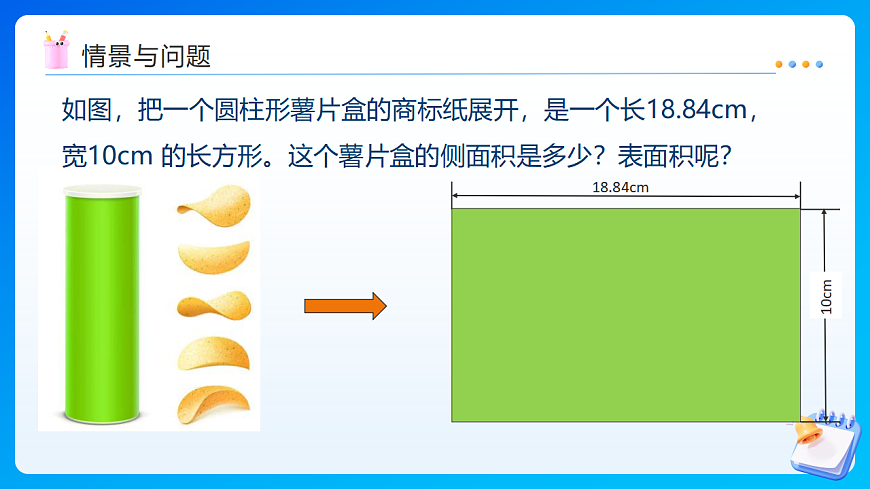 情景与问题

如图，把一个圆柱形薯片盒的商标纸展开，是一个长18.84cm，宽10cm 的长方形。这个薯片盒的侧面积是多少？表面积呢？

18.84cm

10cm